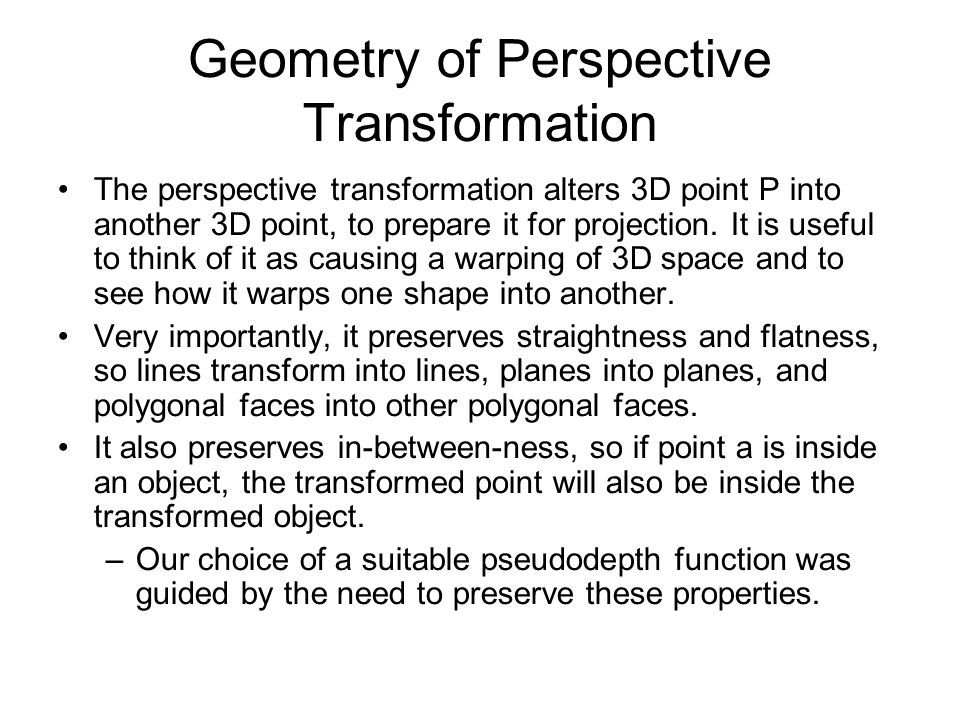 Geometry of Perspective Transformation

• The perspective transformation alters 3D point P into another 3D point, to prepare it for projection. It is useful to think of it as causing a warping of 3D space and to see how it warps one shape into another.

• Very importantly, it preserves straightness and flatness, so lines transform into lines, planes into planes, and polygonal faces into other polygonal faces.

• It also preserves in-between-ness, so if point a is inside an object, the transformed point will also be inside the transformed object.

– Our choice of a suitable pseudodepth function was guided by the need to preserve these properties.